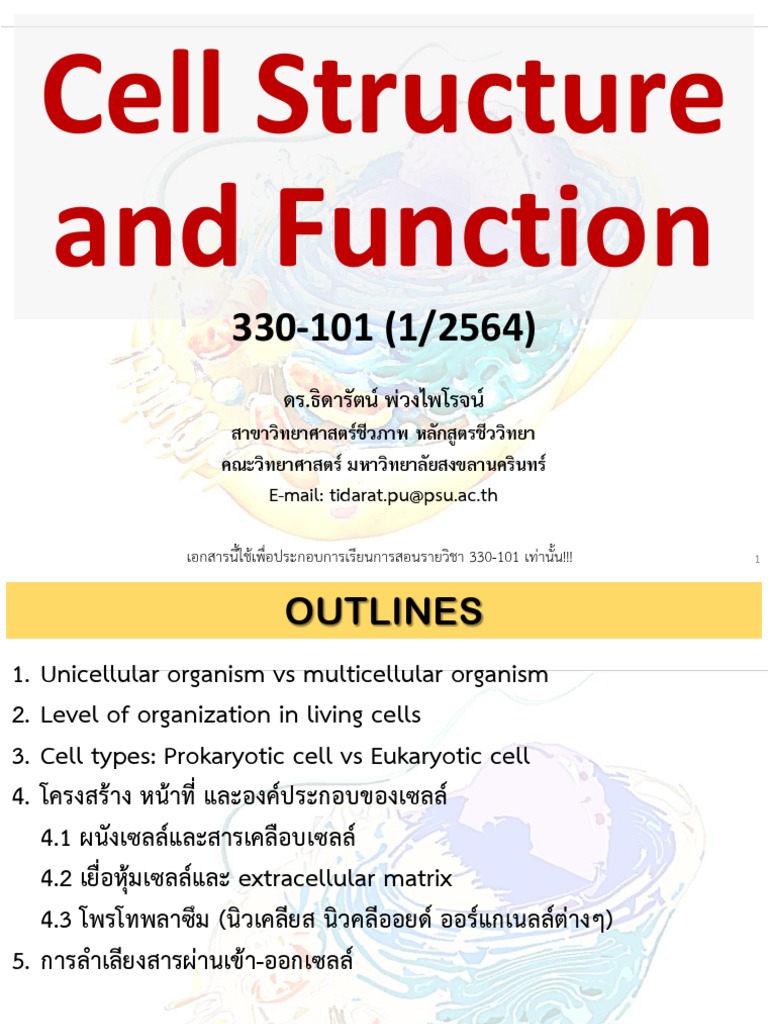 Cell Structure and Function

330-101 (1/2564)

ดร.ธิดารัตน์ พ่วงไพโรจน์
สาขาวิทยาศาสตร์ชีวภาพ หลักสูตรชีววิทยา
คณะวิทยาศาสตร์ มหาวิทยาลัยสงขลานครินทร์
E-mail: tidarat.pu@psu.ac.th

เอกสารนี้ใช้เพื่อประกอบการเรียนการสอนรายวิชา 330-101 เท่านั้น!!!

1

OUTLINES

1. Unicellular organism vs multicellular organism
2. Level of organization in living cells
3. Cell types: Prokaryotic cell vs Eukaryotic cell
4. โครงสร้าง หน้าที่ และองค์ประกอบของเซลล์
4.1 ผนังเซลล์และสารเคลือบเซลล์
4.2 เยื่อหุ้มเซลล์และ extracellular matrix
4.3 โพรโทพลาซึม (นิวเคลียส นิวคลีออยด์ ออร์แกเนลล์ต่างๆ)
5. การลำเลียงสารผ่านเข้า-ออกเซลล์